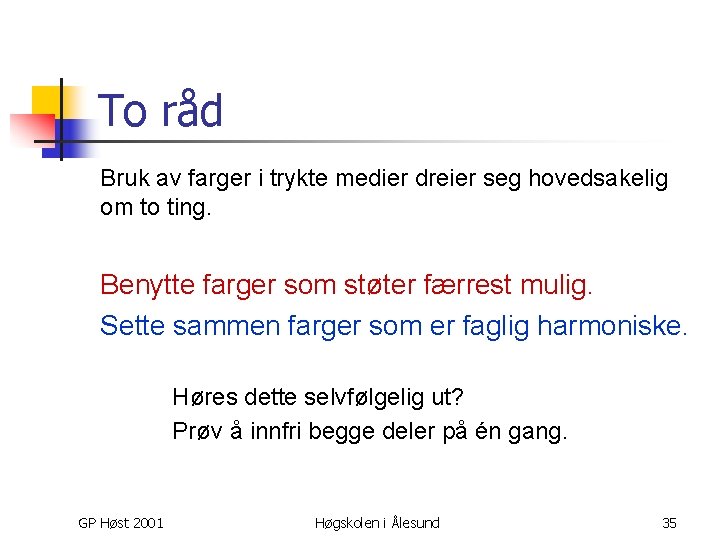 To råd

Bruk av farger i trykte medier dreier seg hovedsakelig om to ting.

Benytte farger som støter færrest mulig.

Sette sammen farger som er faglig harmoniske.

Høres dette selvfølgelig ut?

Prøv å innfri begge deler på én gang.

GP Høst 2001

Høgskolen i Ålesund

35